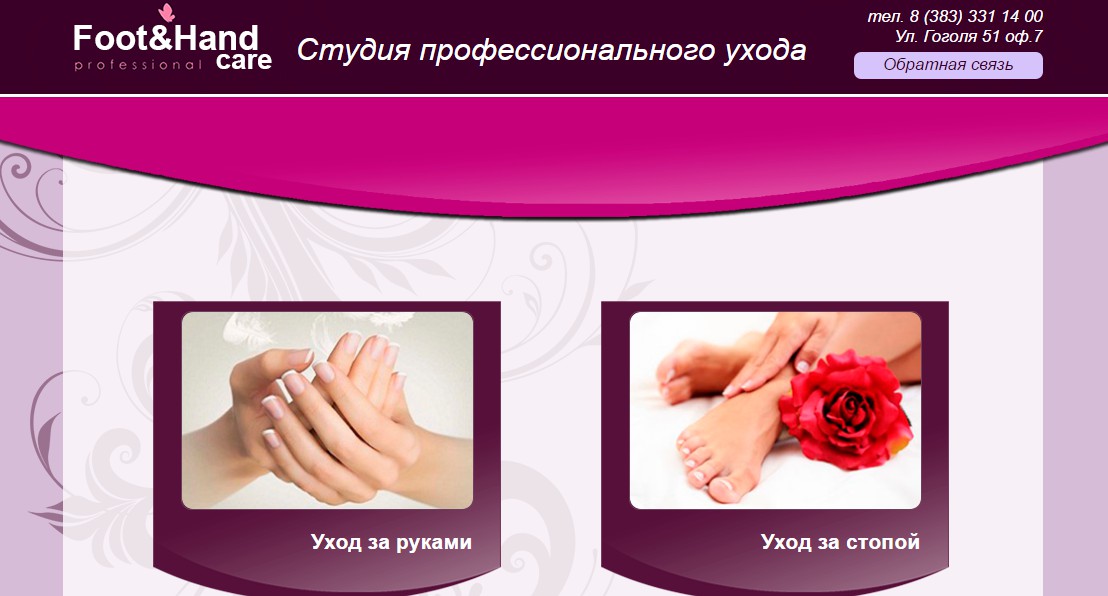 Foot&Hand professional care

Студия профессионального ухода

тел. 8 (383) 331 14 00
Ул. Гоголя 51 оф.7

Обратная связь

Уход за руками

Уход за стопой